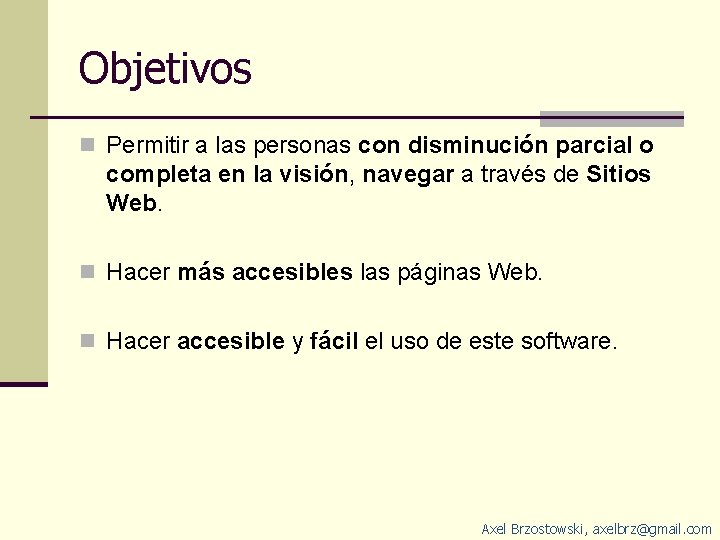 Objetivos

Permitir a las personas con disminución parcial o completa en la visión, navegar a través de Sitios Web.

Hacer más accesibles las páginas Web.

Hacer accesible y fácil el uso de este software.

Axel Brzostowski, axelbrz@gmail.com